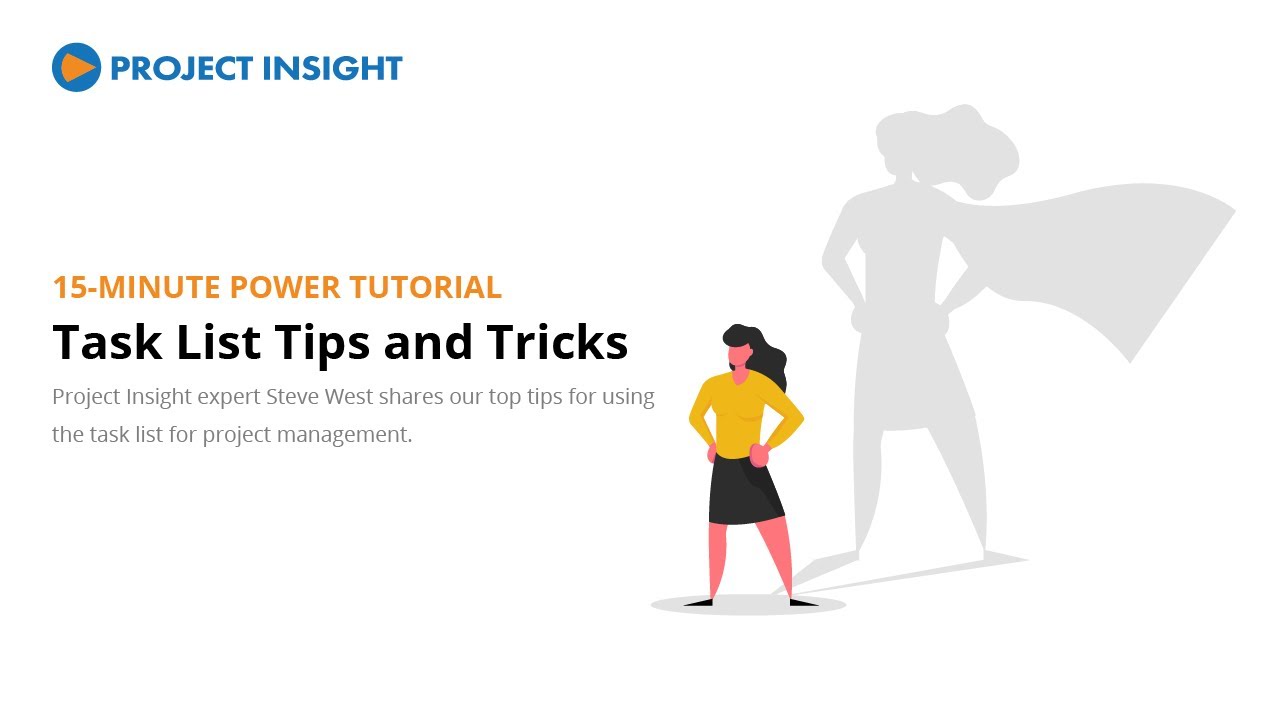 PROJECT INSIGHT

15-MINUTE POWER TUTORIAL

Task List Tips and Tricks

Project Insight expert Steve West shares our top tips for using the task list for project management.